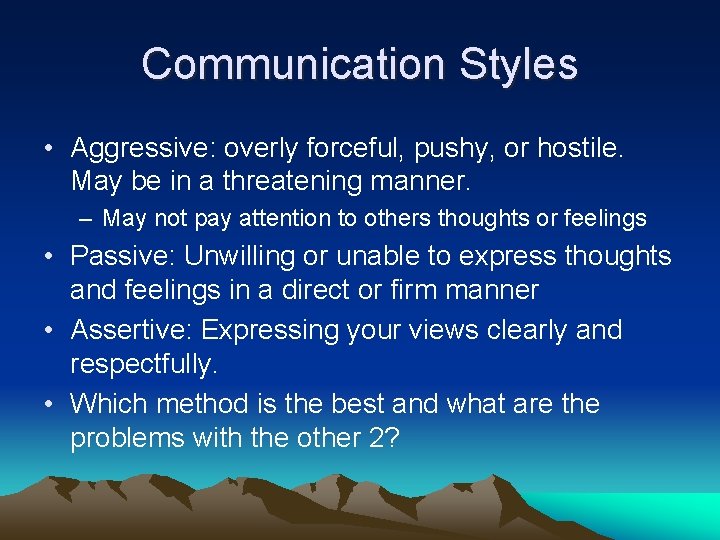 Communication Styles

• Aggressive: overly forceful, pushy, or hostile. May be in a threatening manner.
– May not pay attention to others thoughts or feelings
• Passive: Unwilling or unable to express thoughts and feelings in a direct or firm manner
• Assertive: Expressing your views clearly and respectfully.
• Which method is the best and what are the problems with the other 2?